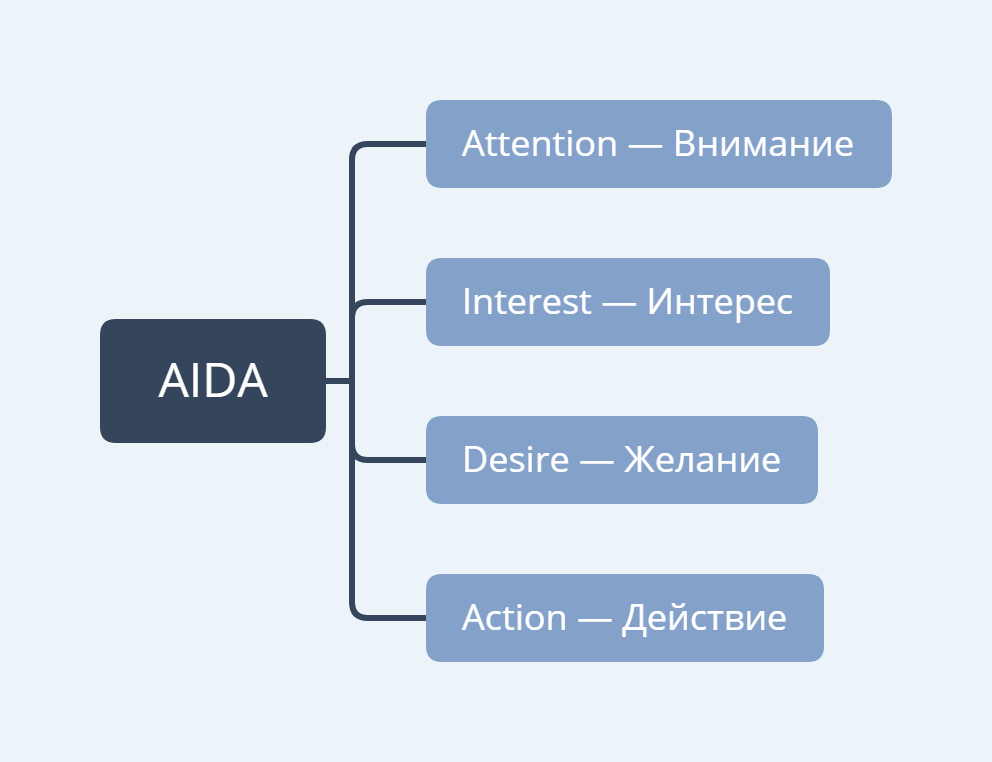 AIDA

Attention — Внимание

Interest — Интерес

Desire — Желание

Action — Действие